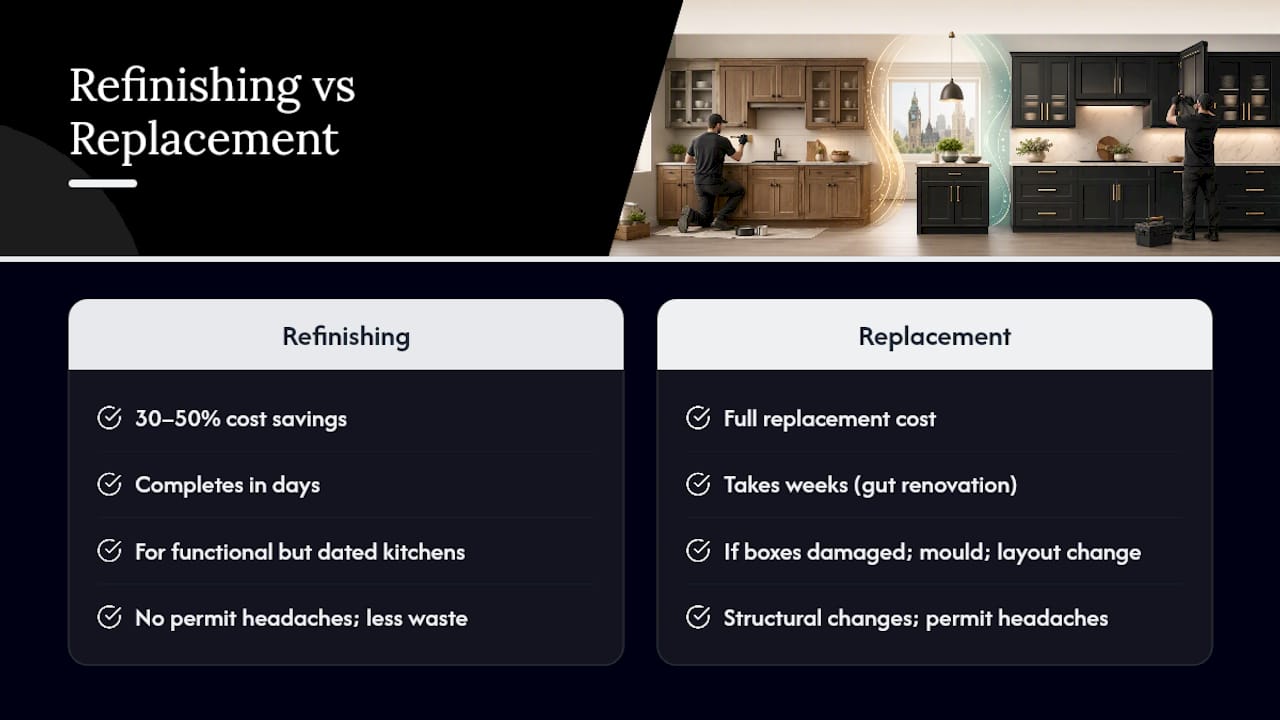 Refinishing vs Replacement

Refinishing

30–50% cost savings

Completes in days

For functional but dated kitchens

No permit headaches; less waste

Replacement

Full replacement cost

Takes weeks (gut renovation)

If boxes damaged; mould; layout change

Structural changes; permit headaches